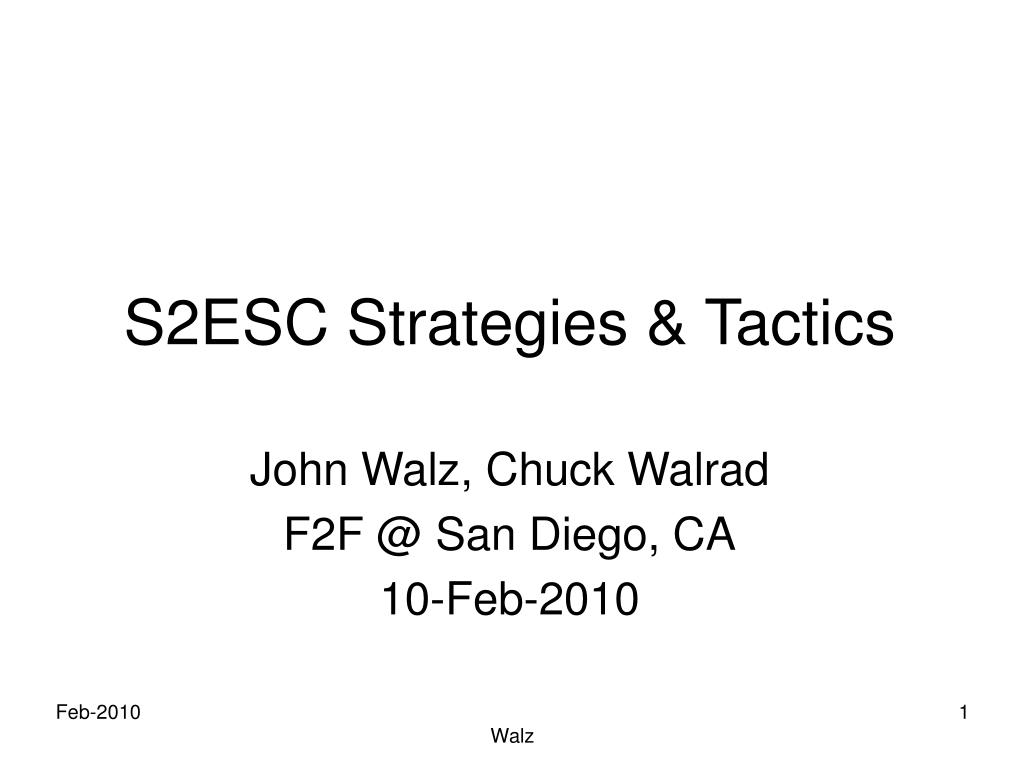 S2ESC Strategies & Tactics

John Walz, Chuck Walrad
F2F @ San Diego, CA
10-Feb-2010

Feb-2010

1

Walz